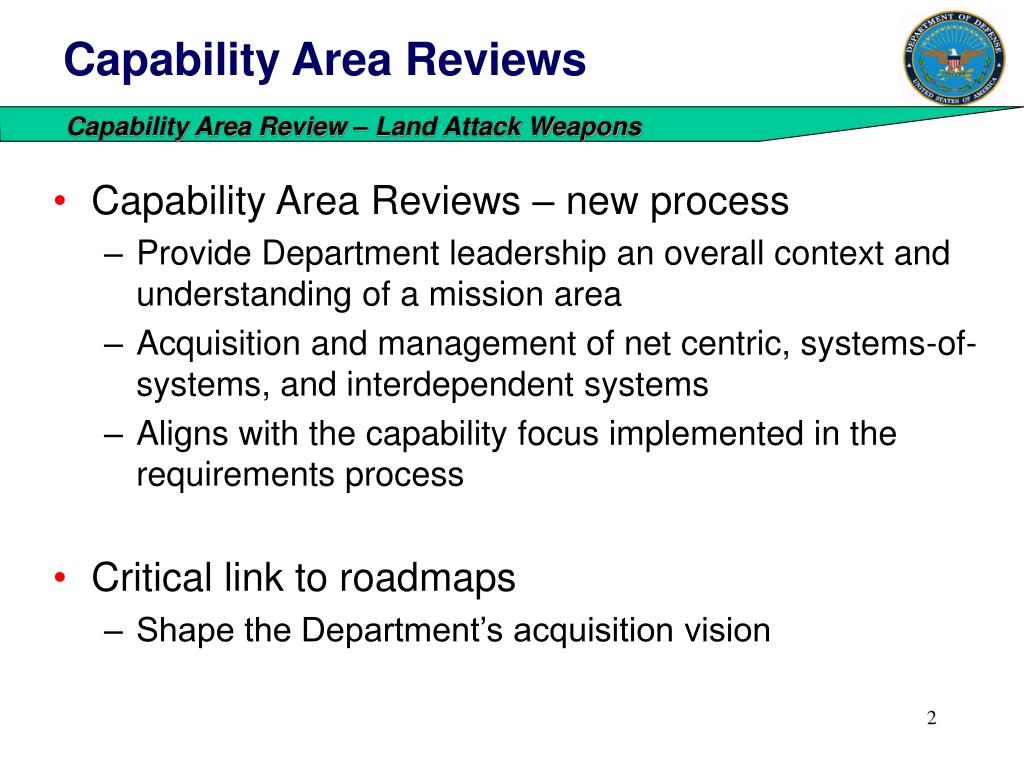 Capability Area Reviews

DEPARTMENT OF DEFENSE UNITED STATES OF AMERICA

Capability Area Review – Land Attack Weapons

• Capability Area Reviews – new process
– Provide Department leadership an overall context and understanding of a mission area
– Acquisition and management of net centric, systems-of-systems, and interdependent systems
– Aligns with the capability focus implemented in the requirements process

• Critical link to roadmaps
– Shape the Department's acquisition vision

2